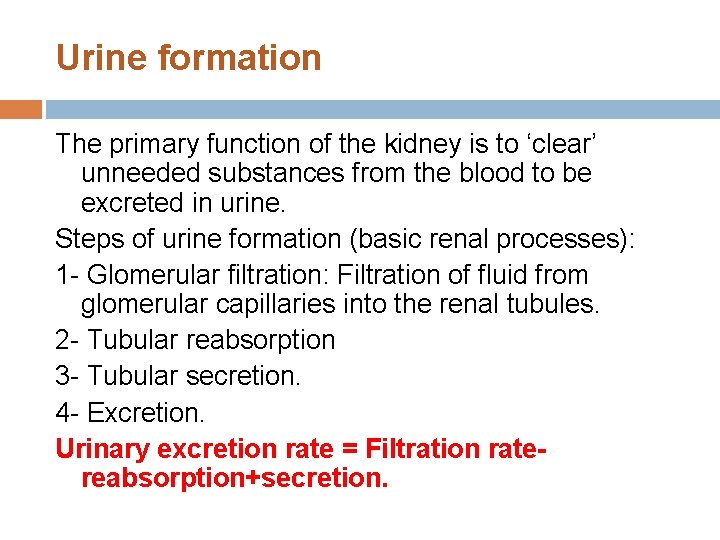 Urine formation

The primary function of the kidney is to ‘clear’ unneeded substances from the blood to be excreted in urine.

Steps of urine formation (basic renal processes):

1- Glomerular filtration: Filtration of fluid from glomerular capillaries into the renal tubules.

2- Tubular reabsorption

3- Tubular secretion.

4- Excretion.

Urinary excretion rate = Filtration rate-reabsorption+secretion.